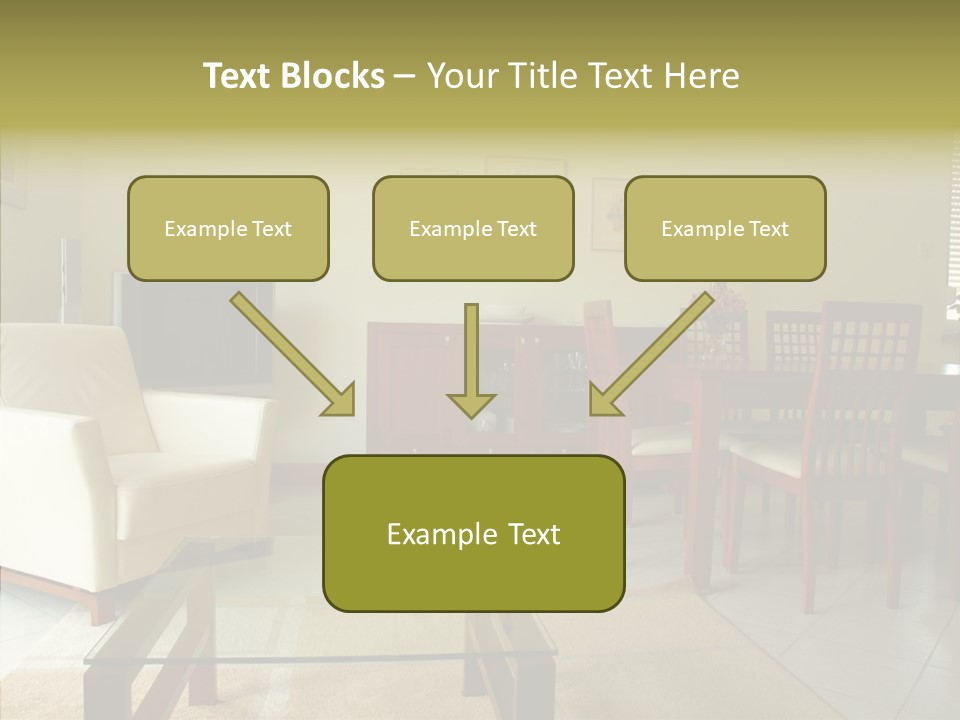 Text Blocks – Your Title Text Here

Example Text

Example Text

Example Text

Example Text